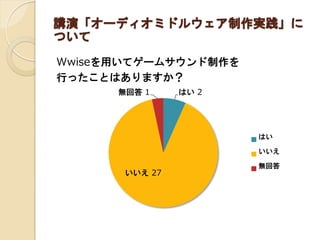 講演「オーディオミドルウェア制作実践」について

Wwiseを用いてゲームサウンド制作を行ったことはありますか？

無回答 1
はい 2
いいえ 27

はい
いいえ
無回答